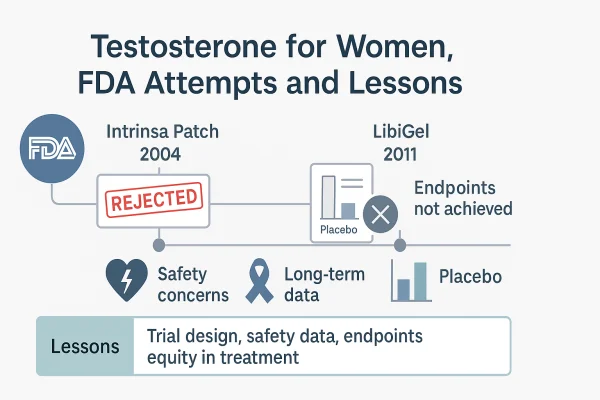 Testosterone for Women, FDA Attempts and Lessons

FDA

Intrinsa Patch
2004

REJECTED

LibiGel
2011

Placebo

Endpoints not achieved

Safety concerns

Long-term data

Placebo

Lessons

Trial design, safety data, endpoints equity in treatment